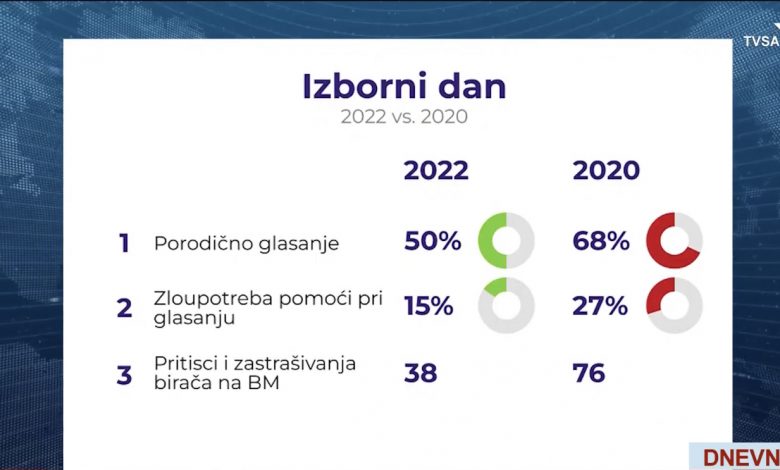 TVSA

Izborni dan

2022 vs. 2020

| | | 2022 | 2020 |
|---|---|---|---|
| 1 | Porodično glasanje | 50% | 68% |
| 2 | Zloupotreba pomoći pri glasanju | 15% | 27% |
| 3 | Pritisci i zastrašivanja birača na BM | 38 | 76 |

DNEVN